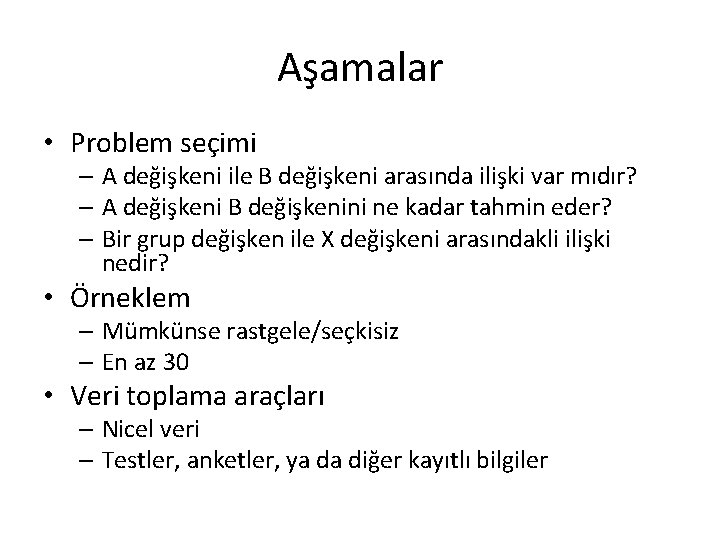 Aşamalar

• Problem seçimi
– A değişkeni ile B değişkeni arasında ilişki var mıdır?
– A değişkeni B değişkenini ne kadar tahmin eder?
– Bir grup değişken ile X değişkeni arasındakli ilişki nedir?

• Örneklem
– Mümkünse rastgele/seçkisiz
– En az 30

• Veri toplama araçları
– Nicel veri
– Testler, anketler, ya da diğer kayıtlı bilgiler